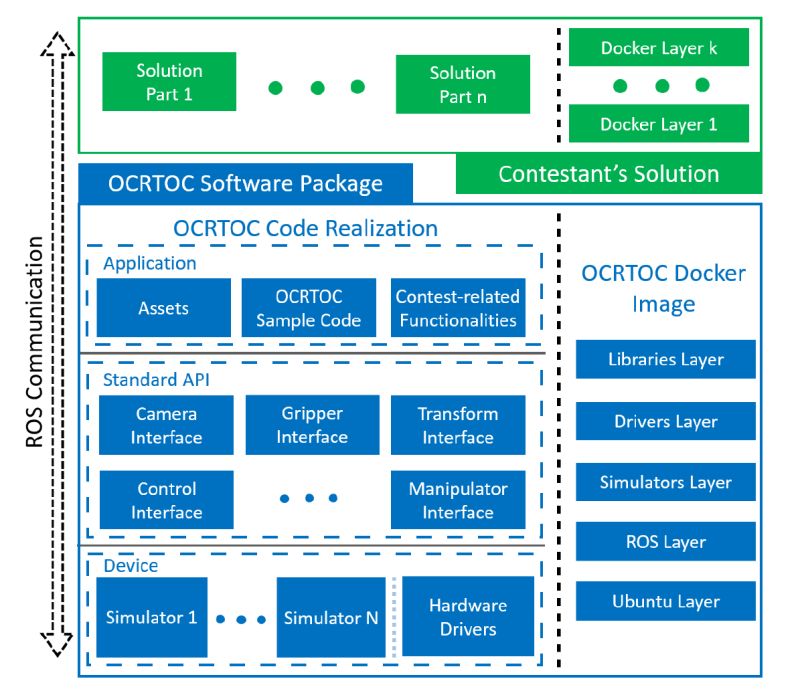 ROS Communication

Solution Part 1

Solution Part n

Docker Layer k

Docker Layer 1

Contestant's Solution

OCRTOC Software Package

OCRTOC Code Realization

Application

Assets

OCRTOC Sample Code

Contest-related Functionalities

Standard API

Camera Interface

Gripper Interface

Transform Interface

Control Interface

Manipulator Interface

Device

Simulator 1

Simulator N

Hardware Drivers

OCRTOC Docker Image

Libraries Layer

Drivers Layer

Simulators Layer

ROS Layer

Ubuntu Layer